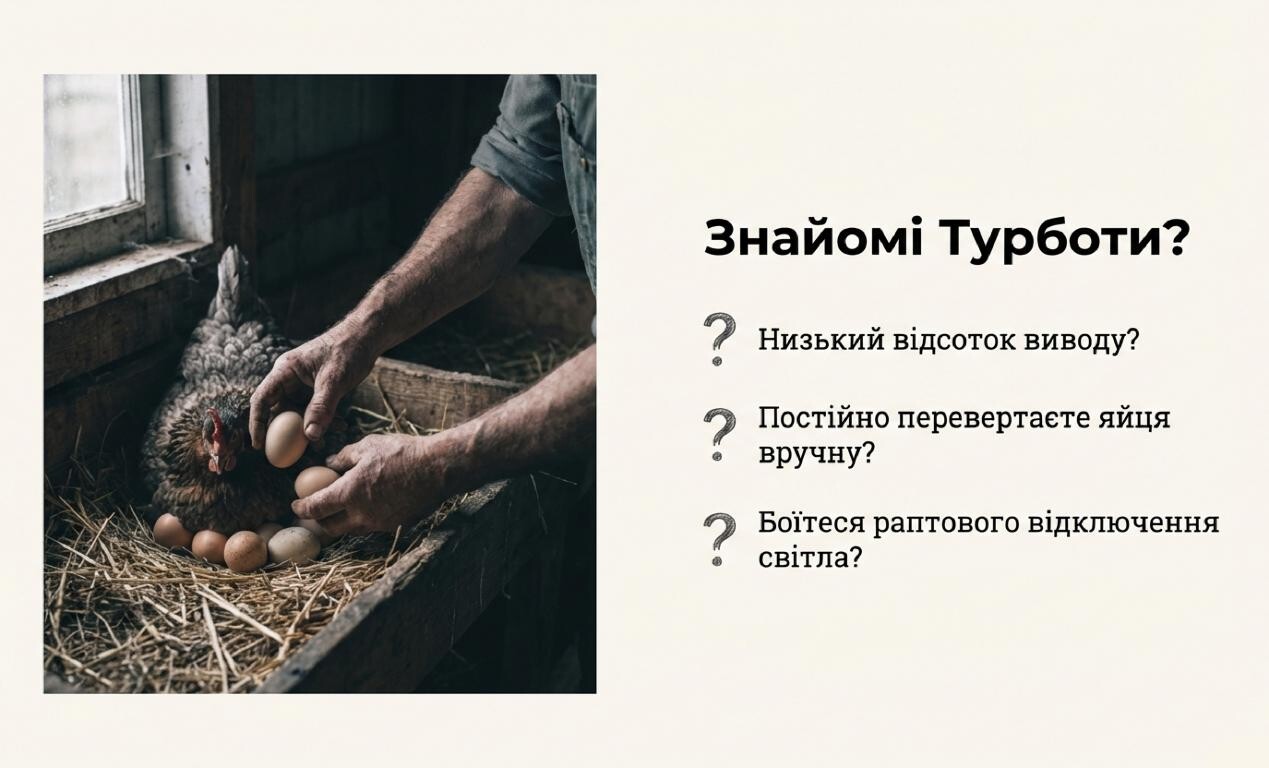 Знайомі Турботи?

? Низький відсоток виводу?

? Постійно перевертаєте яйця вручну?

? Боїтеся раптового відключення світла?